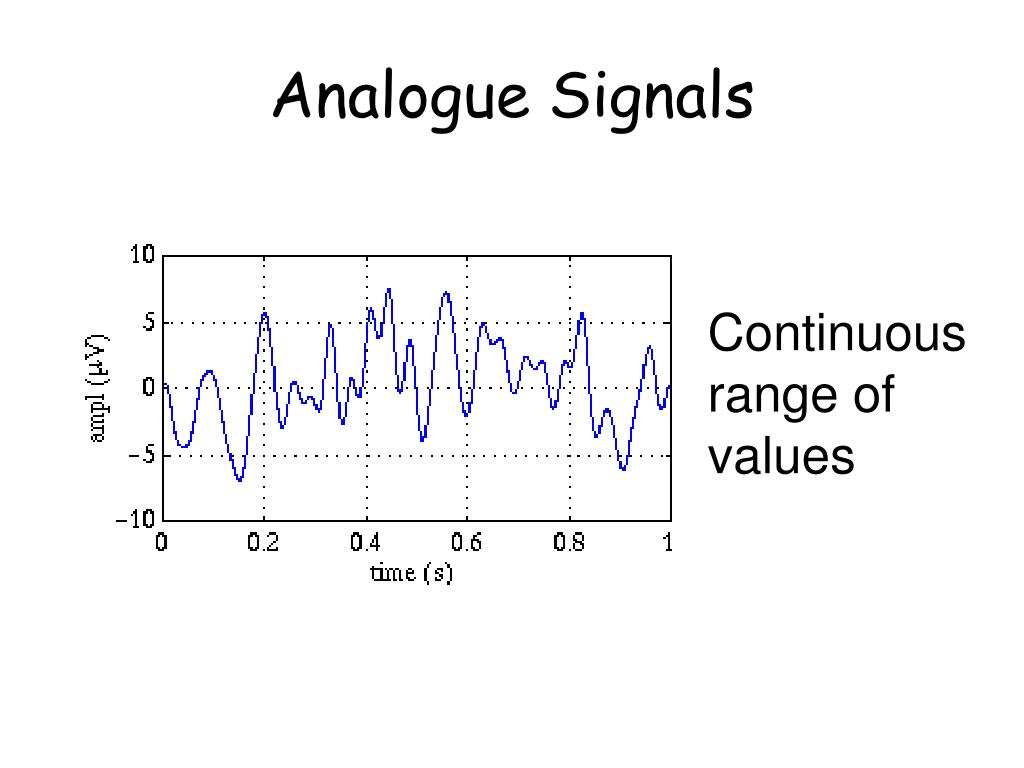 Analogue Signals

10
5
0
−5
−10
ampl (μV)
0
0.2
0.4
0.6
0.8
1
time (s)

Continuous range of values